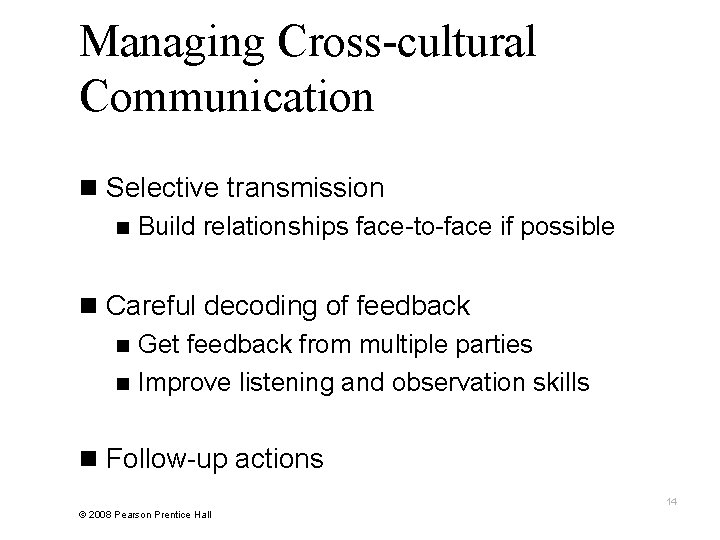 Managing Cross-cultural Communication

- Selective transmission
  - Build relationships face-to-face if possible

- Careful decoding of feedback
  - Get feedback from multiple parties
  - Improve listening and observation skills

- Follow-up actions

14

© 2008 Pearson Prentice Hall